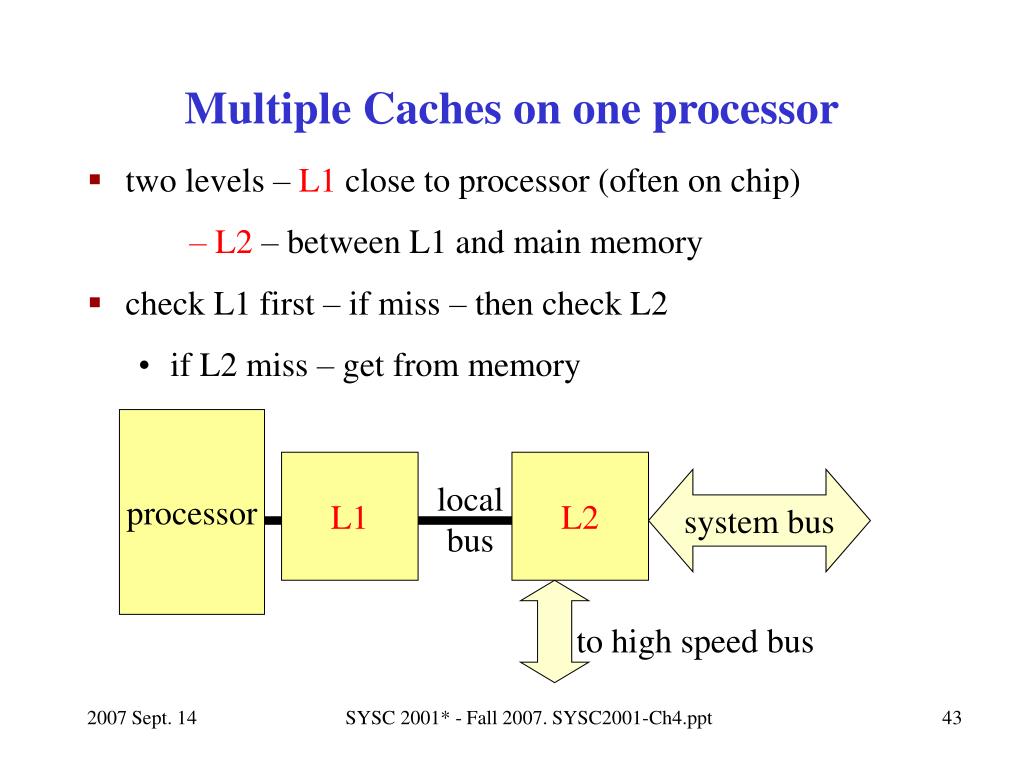 Multiple Caches on one processor

▪ two levels – L1 close to processor (often on chip)

– L2 – between L1 and main memory

▪ check L1 first – if miss – then check L2

• if L2 miss – get from memory

processor

L1

local bus

L2

system bus

to high speed bus

2007 Sept. 14

SYSC 2001* - Fall 2007. SYSC2001-Ch4.ppt

43